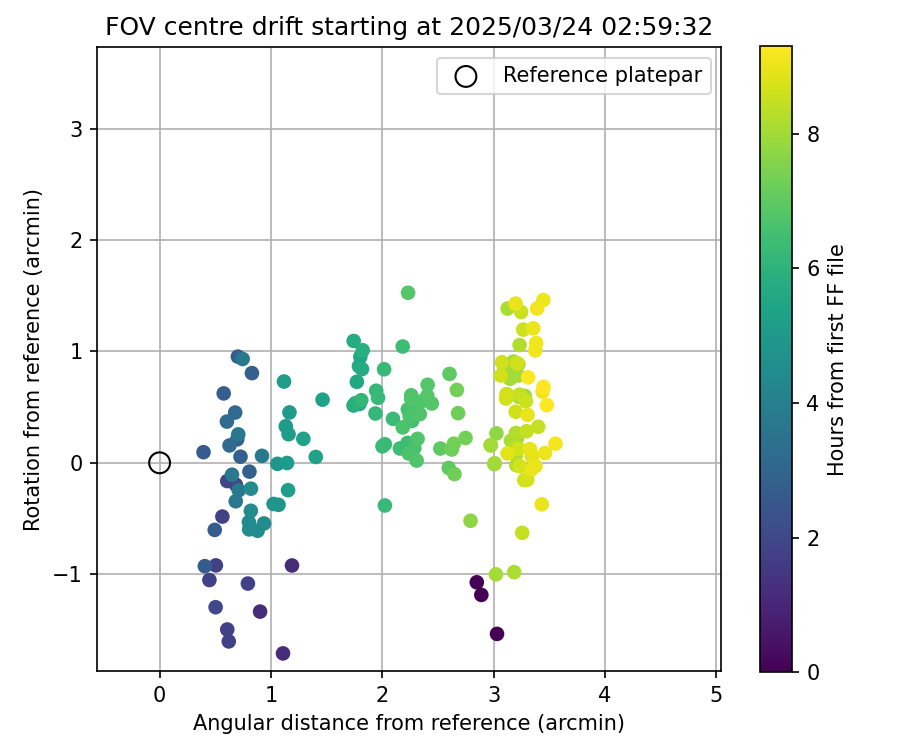 FOV centre drift starting at 2025/03/24 02:59:32

Reference platepar

Rotation from reference (arcmin)

3
2
1
0
−1

0
1
2
3
4
5

Angular distance from reference (arcmin)

Hours from first FF file

8
6
4
2
0